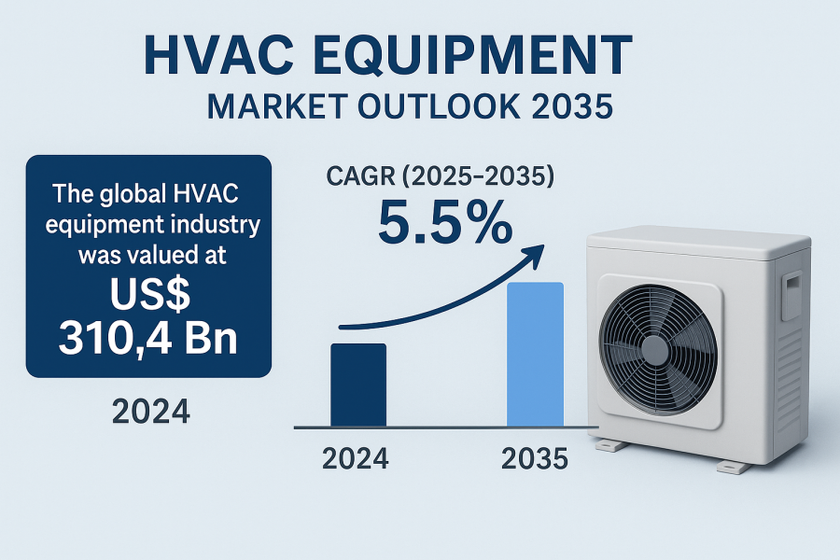 HVAC EQUIPMENT
MARKET OUTLOOK 2035

The global HVAC equipment industry was valued at
US$
310,4 Bn

2024

CAGR (2025–2035)
5.5%

2024

2035